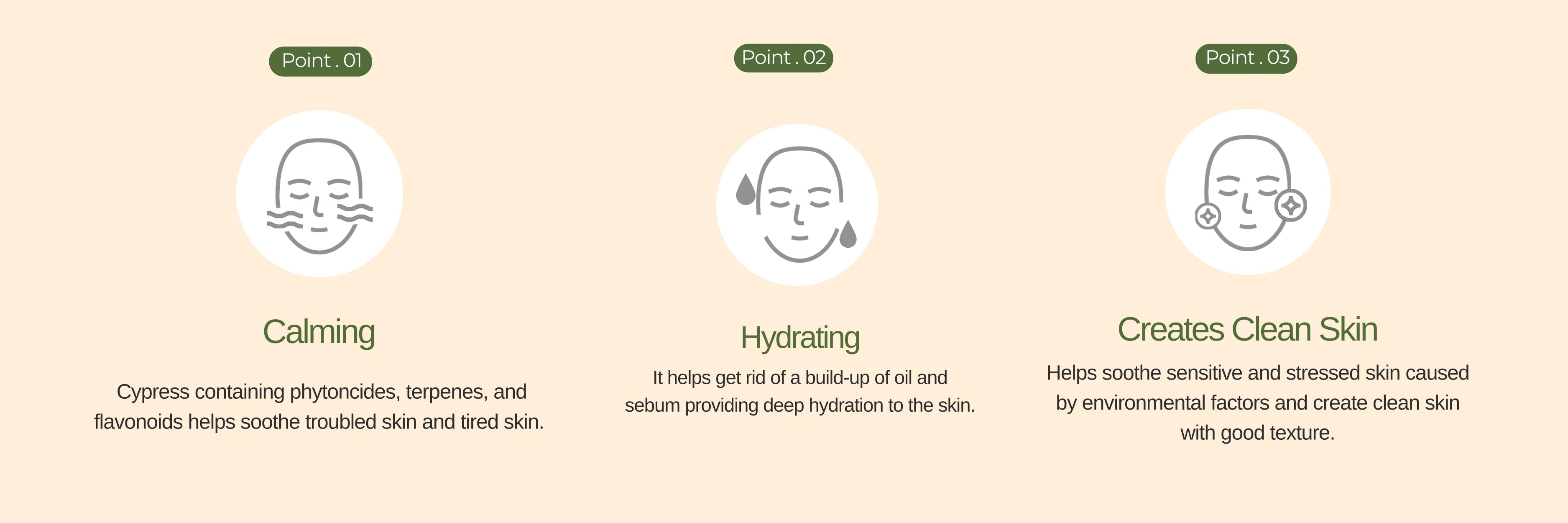 Point . 01

Calming

Cypress containing phytoncides, terpenes, and flavonoids helps soothe troubled skin and tired skin.

Point . 02

Hydrating

It helps get rid of a build-up of oil and sebum providing deep hydration to the skin.

Point . 03

Creates Clean Skin

Helps soothe sensitive and stressed skin caused by environmental factors and create clean skin with good texture.